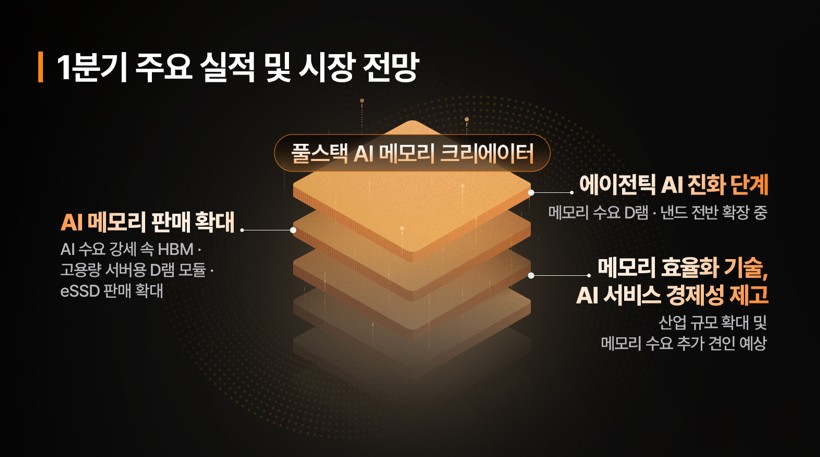 1분기 주요 실적 및 시장 전망

풀스택 AI 메모리 크리에이터

AI 메모리 판매 확대
AI 수요 강세 속 HBM · 고용량 서버용 D램 모듈 · eSSD 판매 확대

에이전틱 AI 진화 단계
메모리 수요 D램 · 낸드 전반 확장 중

메모리 효율화 기술, AI 서비스 경제성 제고
산업 규모 확대 및 메모리 수요 추가 견인 예상